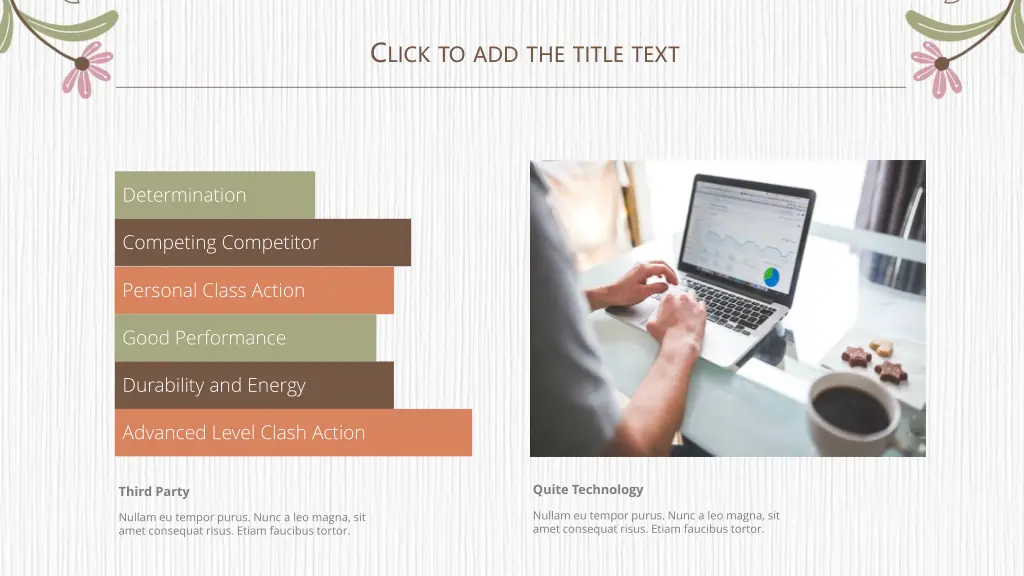 CLICK TO ADD THE TITLE TEXT

Determination

Competing Competitor

Personal Class Action

Good Performance

Durability and Energy

Advanced Level Clash Action

Third Party

Nullam eu tempor purus. Nunc a leo magna, sit amet consequat risus. Etiam faucibus tortor.

Quite Technology

Nullam eu tempor purus. Nunc a leo magna, sit amet consequat risus. Etiam faucibus tortor.